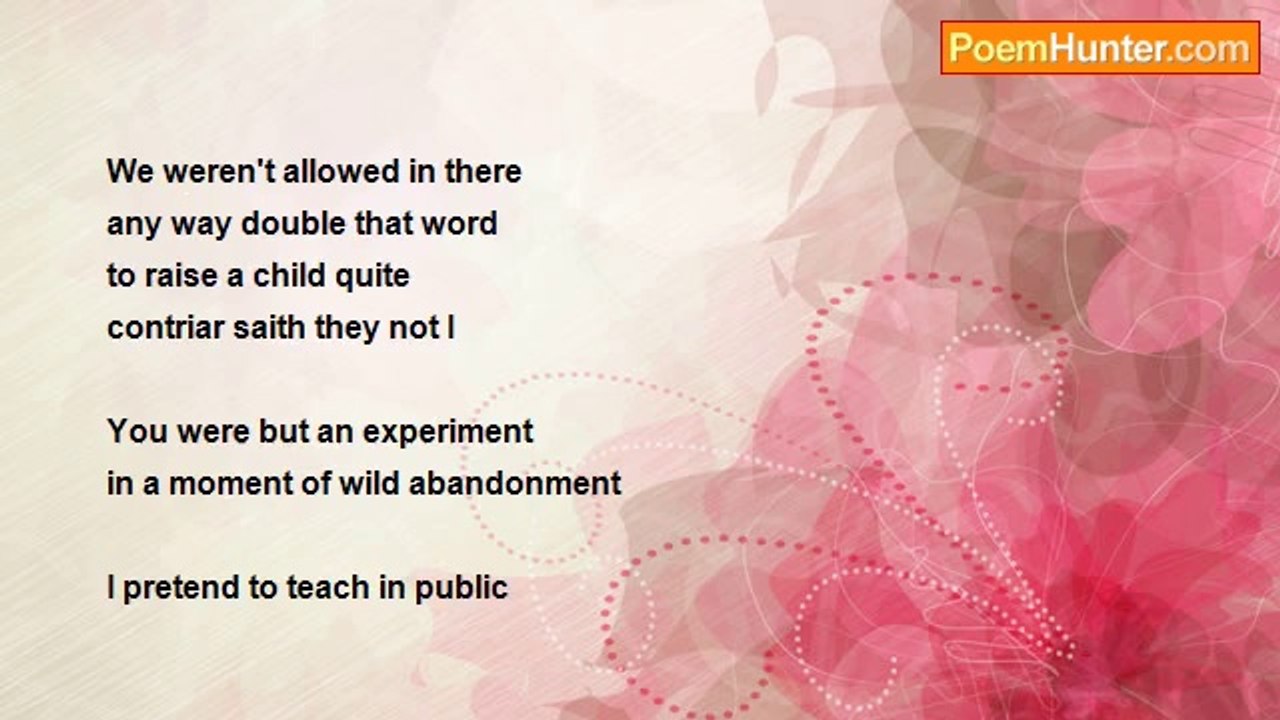 PoemHunter.com

We weren't allowed in there
any way double that word
to raise a child quite
contriar saith they not I

You were but an experiment
in a moment of wild abandonment

I pretend to teach in public